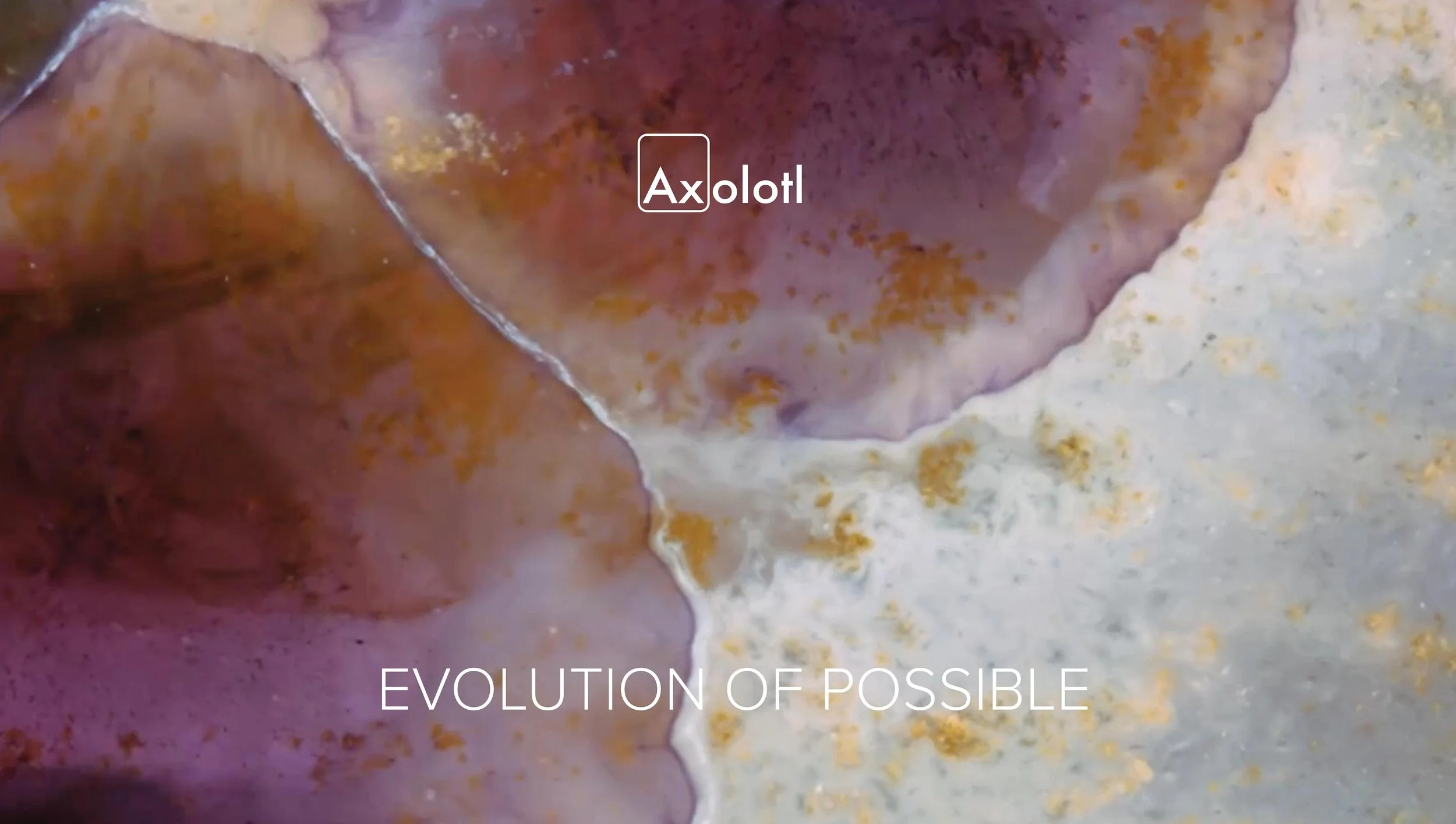 Axolotl

EVOLUTION OF POSSIBLE